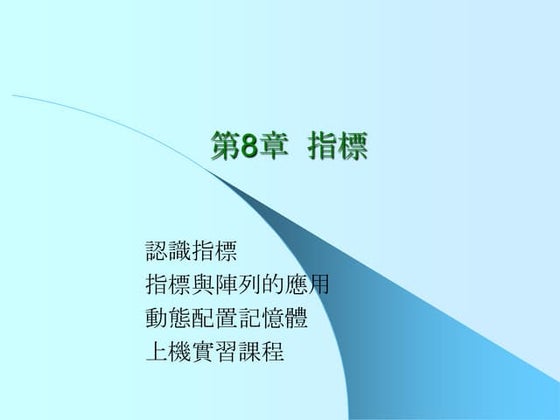 第8章 指標

認識指標
指標與陣列的應用
動態配置記憶體
上機實習課程